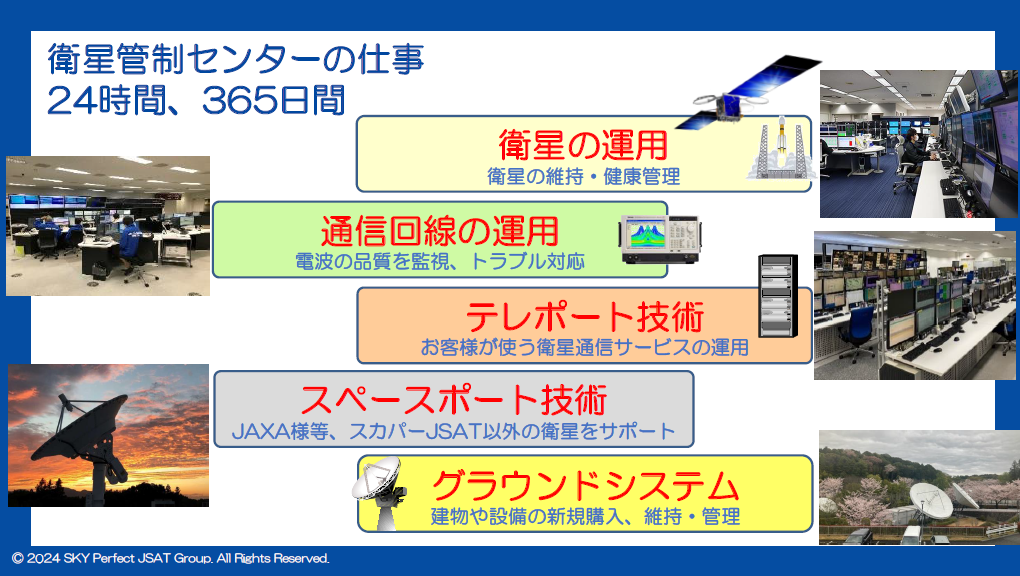 衛星管制センターの仕事
24時間、365日間

衛星の運用
衛星の維持・健康管理

通信回線の運用
電波の品質を監視、トラブル対応

テレポート技術
お客様が使う衛星通信サービスの運用

スペースポート技術
JAXA様等、スカパーJSAT以外の衛星をサポート

グラウンドシステム
建物や設備の新規購入、維持・管理

© 2024 SKY Perfect JSAT Group. All Rights Reserved.